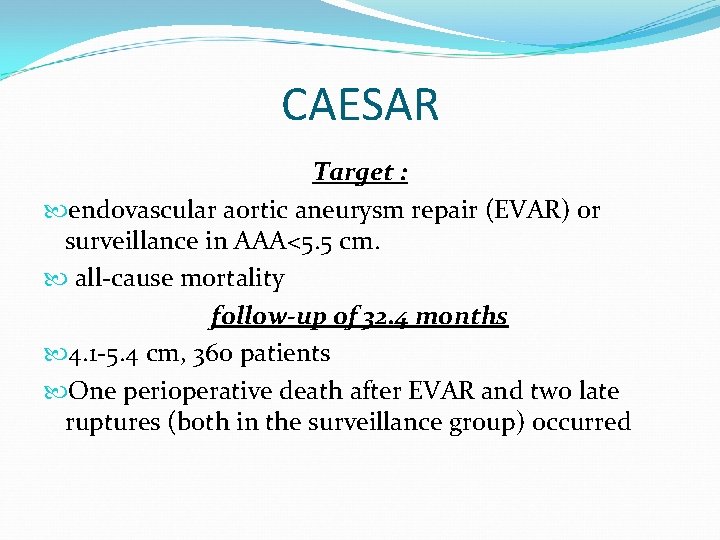 CAESAR

Target :

endovascular aortic aneurysm repair (EVAR) or surveillance in AAA<5.5 cm.

all-cause mortality

follow-up of 32.4 months

4.1-5.4 cm, 360 patients

One perioperative death after EVAR and two late ruptures (both in the surveillance group) occurred